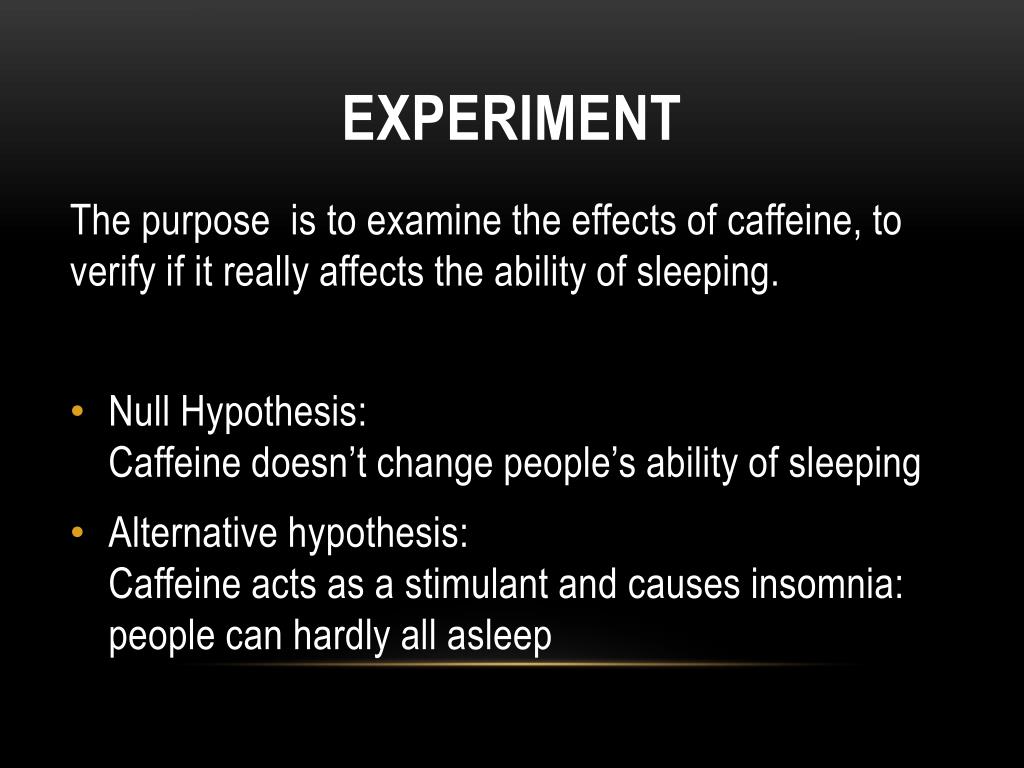 EXPERIMENT

The purpose  is to examine the effects of caffeine, to verify if it really affects the ability of sleeping.

• Null Hypothesis:
Caffeine doesn't change people's ability of sleeping

• Alternative hypothesis:
Caffeine acts as a stimulant and causes insomnia: people can hardly all asleep